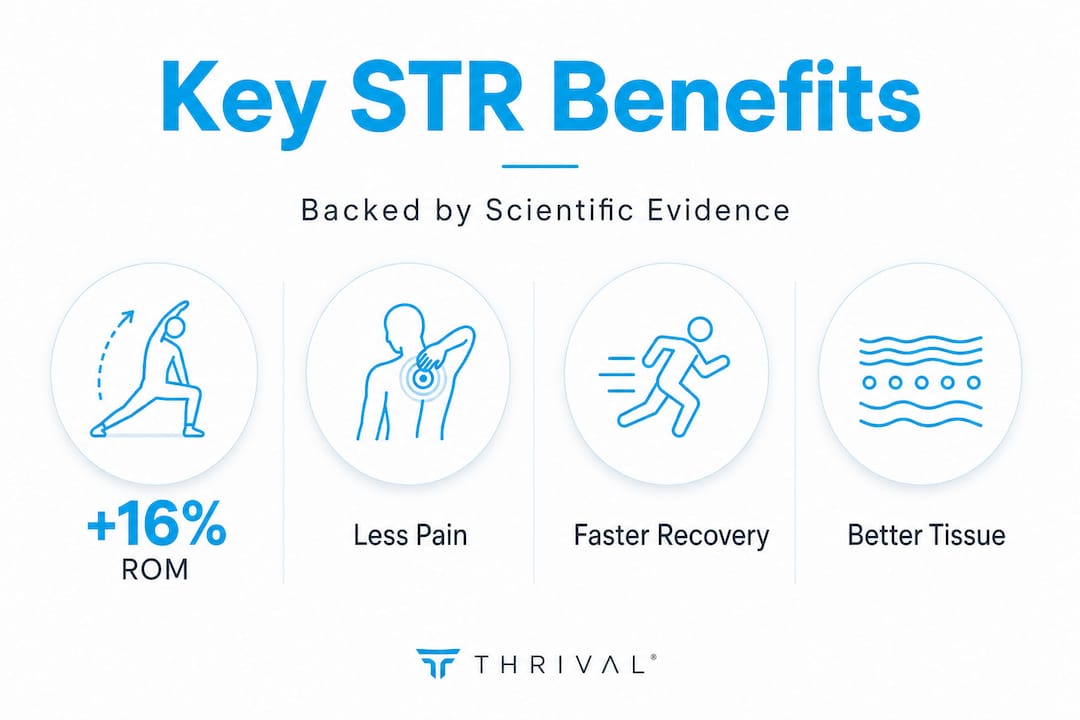 Key STR Benefits

Backed by Scientific Evidence

+16%
ROM

Less Pain

Faster Recovery

Better Tissue

THRIVAL®